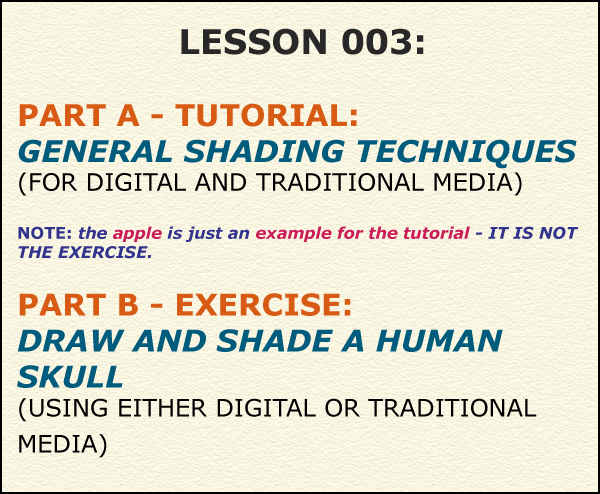 LESSON 003:

PART A - TUTORIAL:
GENERAL SHADING TECHNIQUES
(FOR DIGITAL AND TRADITIONAL MEDIA)

NOTE: the apple is just an example for the tutorial - IT IS NOT THE EXERCISE.

PART B - EXERCISE:
DRAW AND SHADE A HUMAN SKULL
(USING EITHER DIGITAL OR TRADITIONAL MEDIA)